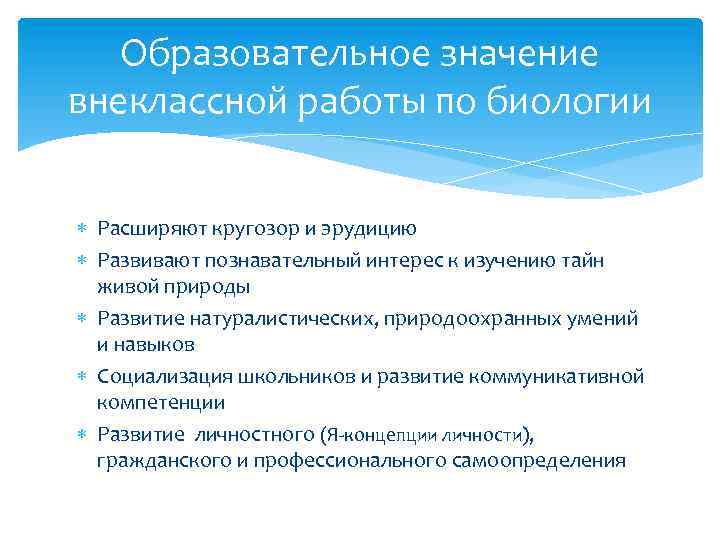 Образовательное значение внеклассной работы по биологии

* Расширяют кругозор и эрудицию
* Развивают познавательный интерес к изучению тайн живой природы
* Развитие натуралистических, природоохранных умений и навыков
* Социализация школьников и развитие коммуникативной компетенции
* Развитие личностного (Я-концепции личности), гражданского и профессионального самоопределения